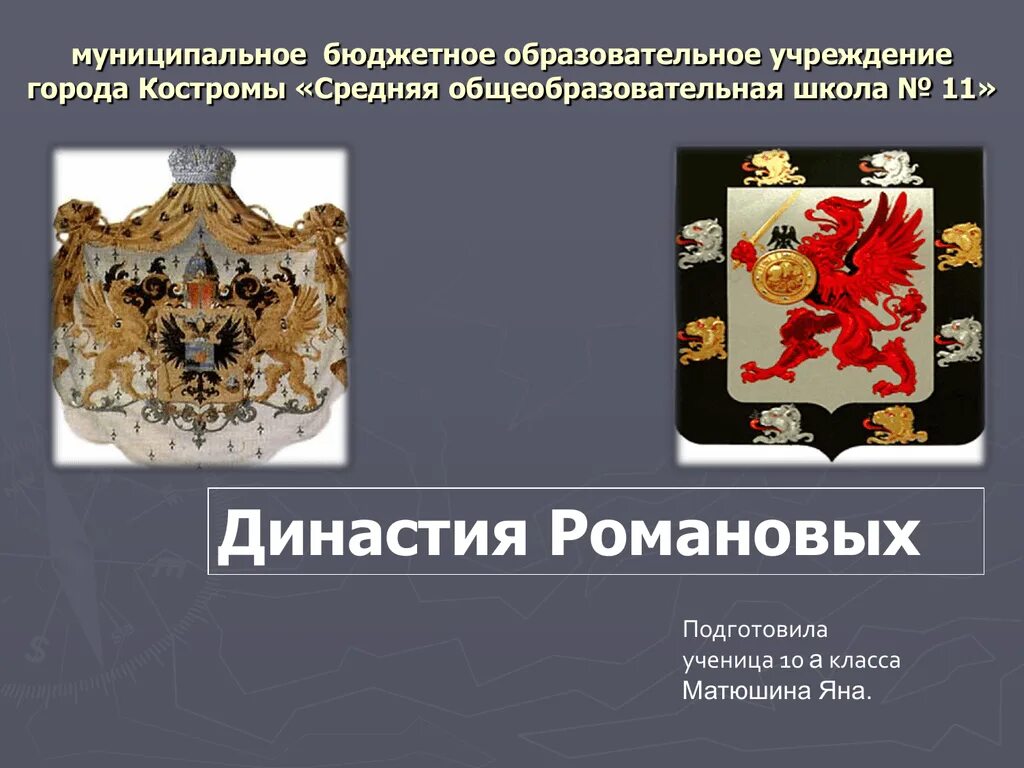 муниципальное бюджетное образовательное учреждение города Костромы «Средняя общеобразовательная школа № 11»

Династия Романовых

Подготовила
ученица 10 а класса
Матюшина Яна.